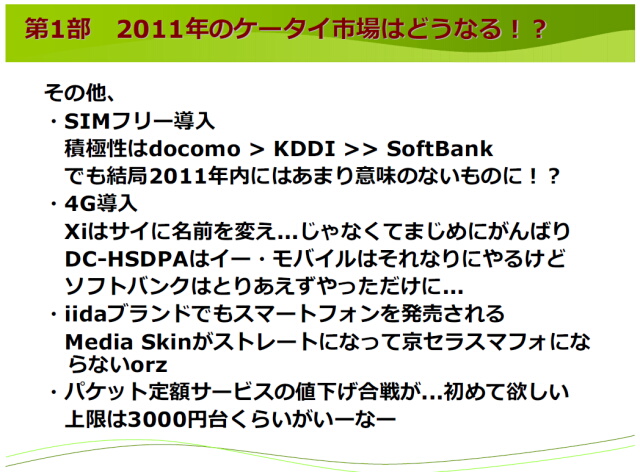 第1部　2011年のケータイ市場はどうなる！？

その他、

・SIMフリー導入
積極性はdocomo > KDDI >> SoftBank
でも結局2011年内にはあまり意味のないものに！？

・4G導入
Xiはサイに名前を変え...じゃなくてまじめにがんばり
DC-HSDPAはイー・モバイルはそれなりにやるけど
ソフトバンクはとりあえずやっただけに...

・iidaブランドでもスマートフォンを発売される
Media Skinがストレートになって京セラスマフォにならないorz

・パケット定額サービスの値下げ合戦が...初めて欲しい
上限は3000円台くらいがいーなー